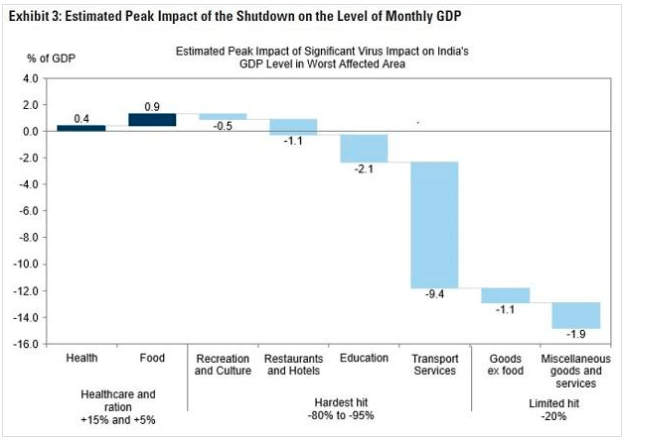 Exhibit 3: Estimated Peak Impact of the Shutdown on the Level of Monthly GDP

% of GDP

Estimated Peak Impact of Significant Virus Impact on India's GDP Level in Worst Affected Area

4.0
2.0
0.0
-2.0
-4.0
-6.0
-8.0
-10.0
-12.0
-14.0
-16.0

0.4
0.9
-0.5
-1.1
-2.1
-9.4
-1.1
-1.9

Health
Food
Recreation and Culture
Restaurants and Hotels
Education
Transport Services
Goods ex food
Miscellaneous goods and services

Healthcare and ration +15% and +5%

Hardest hit -80% to -95%

Limited hit -20%